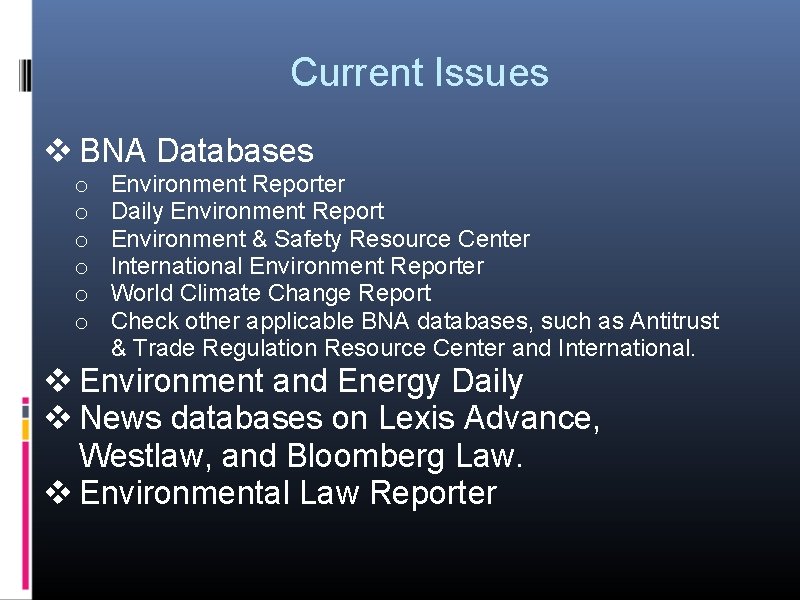 Current Issues

❖ BNA Databases
o Environment Reporter
o Daily Environment Report
o Environment & Safety Resource Center
o International Environment Reporter
o World Climate Change Report
o Check other applicable BNA databases, such as Antitrust & Trade Regulation Resource Center and International.

❖ Environment and Energy Daily
❖ News databases on Lexis Advance, Westlaw, and Bloomberg Law.
❖ Environmental Law Reporter